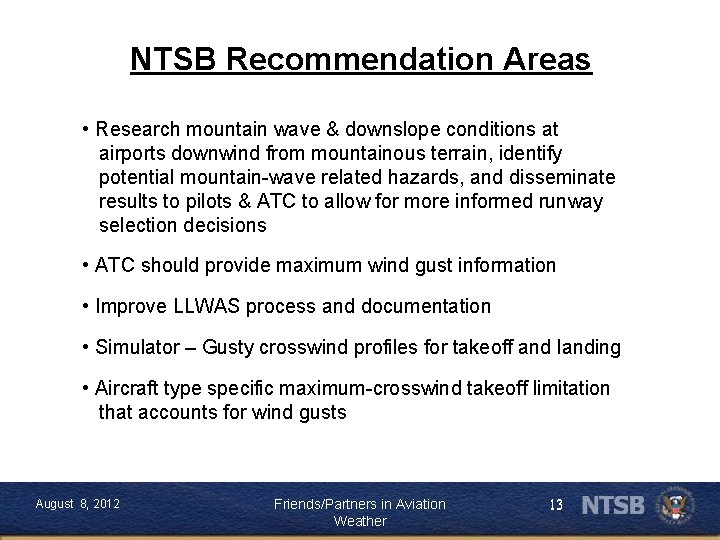 NTSB Recommendation Areas

• Research mountain wave & downslope conditions at airports downwind from mountainous terrain, identify potential mountain-wave related hazards, and disseminate results to pilots & ATC to allow for more informed runway selection decisions

• ATC should provide maximum wind gust information

• Improve LLWAS process and documentation

• Simulator – Gusty crosswind profiles for takeoff and landing

• Aircraft type specific maximum-crosswind takeoff limitation that accounts for wind gusts

August 8, 2012

Friends/Partners in Aviation Weather

13

NTSB